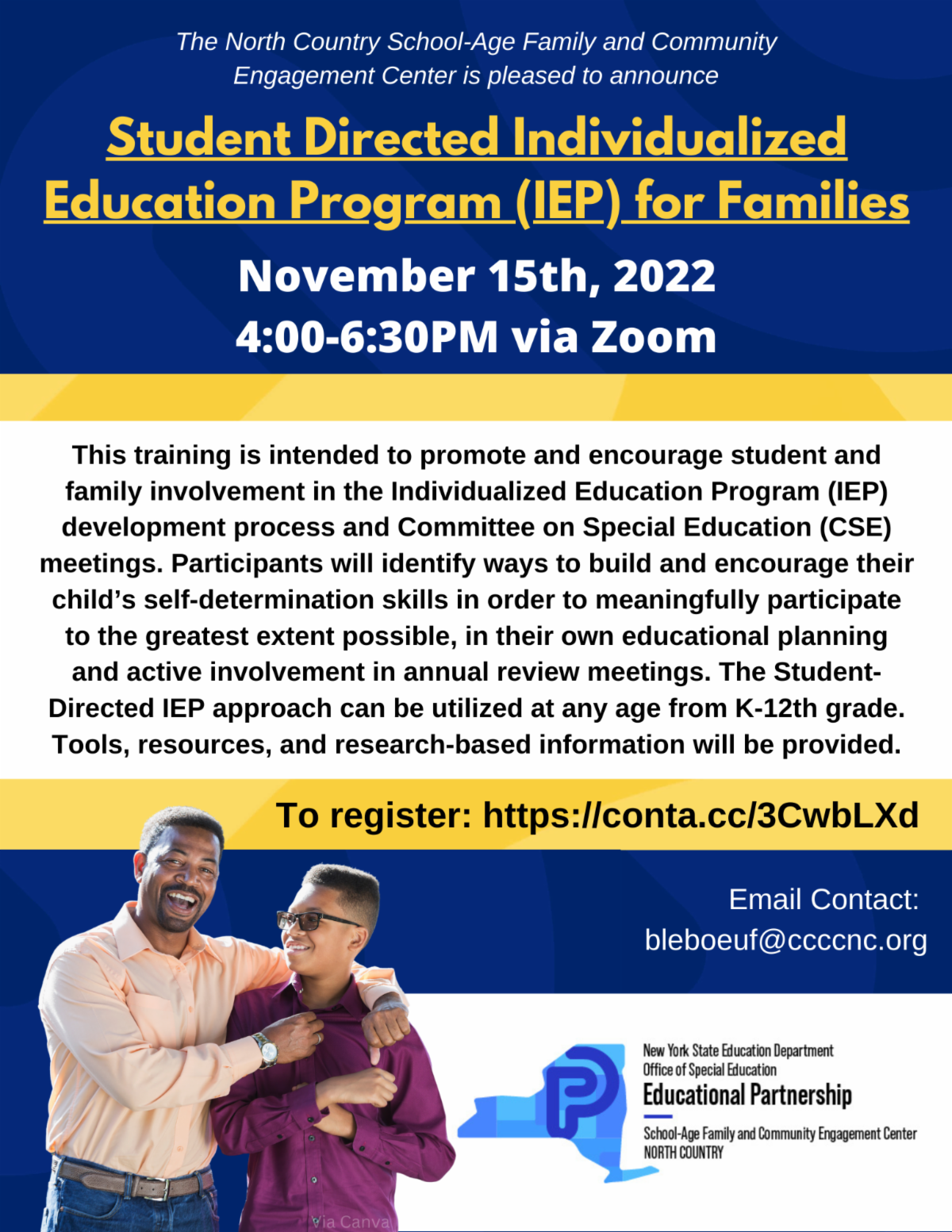 The North Country School-Age Family and Community Engagement Center is pleased to announce

Student Directed Individualized Education Program (IEP) for Families

November 15th, 2022
4:00-6:30PM via Zoom

This training is intended to promote and encourage student and family involvement in the Individualized Education Program (IEP) development process and Committee on Special Education (CSE) meetings. Participants will identify ways to build and encourage their child's self-determination skills in order to meaningfully participate to the greatest extent possible, in their own educational planning and active involvement in annual review meetings. The Student-Directed IEP approach can be utilized at any age from K-12th grade. Tools, resources, and research-based information will be provided.

To register: https://conta.cc/3CwbLXd

Email Contact:
bleboeuf@ccccnc.org

New York State Education Department
Office of Special Education
Educational Partnership
School-Age Family and Community Engagement Center
NORTH COUNTRY

Via Canva